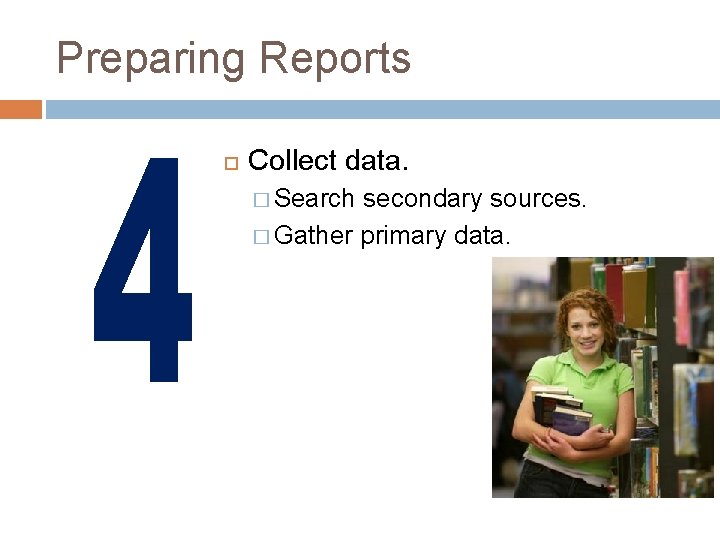 Preparing Reports

4

Collect data.

Search secondary sources.

Gather primary data.